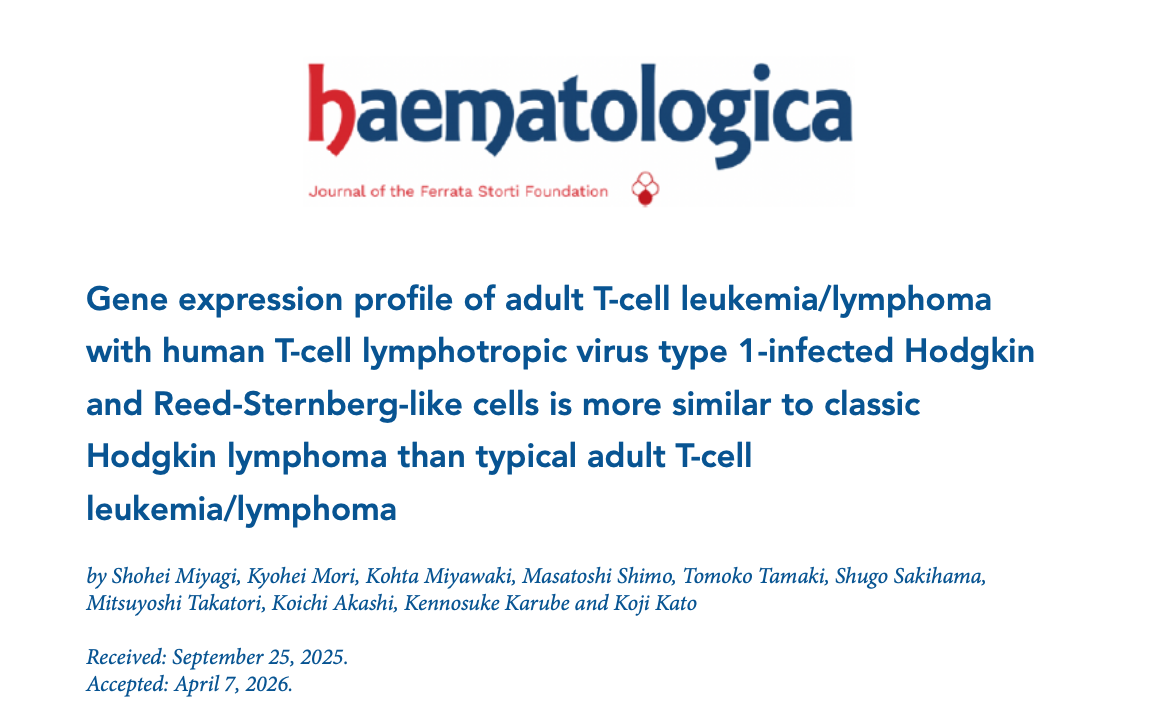 haematologica

Journal of the Ferrata Storti Foundation

Gene expression profile of adult T-cell leukemia/lymphoma with human T-cell lymphotropic virus type 1-infected Hodgkin and Reed-Sternberg-like cells is more similar to classic Hodgkin lymphoma than typical adult T-cell leukemia/lymphoma

by Shohei Miyagi, Kyohei Mori, Kohta Miyawaki, Masatoshi Shimo, Tomoko Tamaki, Shugo Sakihama, Mitsuyoshi Takatori, Koichi Akashi, Kennosuke Karube and Koji Kato

Received: September 25, 2025.
Accepted: April 7, 2026.